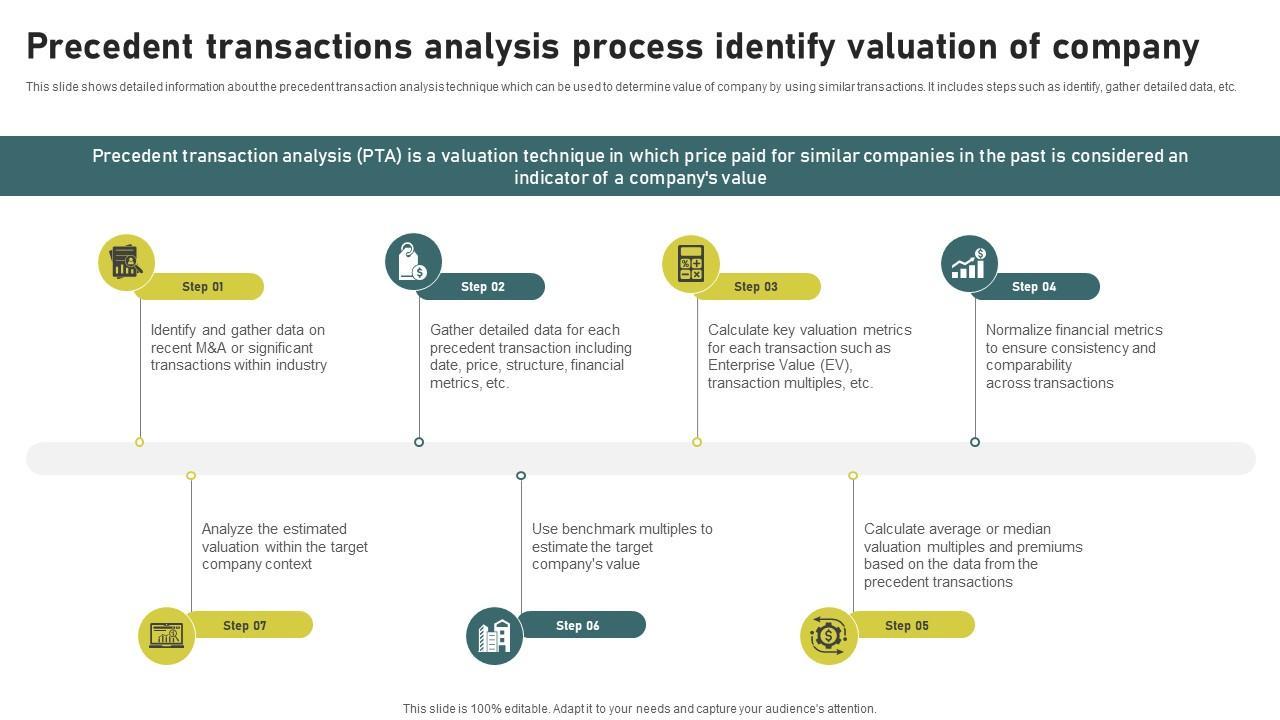 Precedent transactions analysis process identify valuation of company

This slide shows detailed information about the precedent transaction analysis technique which can be used to determine value of company by using similar transactions. It includes steps such as identify, gather detailed data, etc.

Precedent transaction analysis (PTA) is a valuation technique in which price paid for similar companies in the past is considered an indicator of a company's value

Step 01

Identify and gather data on recent M&A or significant transactions within industry

Step 02

Gather detailed data for each precedent transaction including date, price, structure, financial metrics, etc.

Step 03

Calculate key valuation metrics for each transaction such as Enterprise Value (EV), transaction multiples, etc.

Step 04

Normalize financial metrics to ensure consistency and comparability across transactions

Analyze the estimated valuation within the target company context

Step 07

Use benchmark multiples to estimate the target company's value

Step 06

Calculate average or median valuation multiples and premiums based on the data from the precedent transactions

Step 05

This slide is 100% editable. Adapt it to your needs and capture your audience's attention.